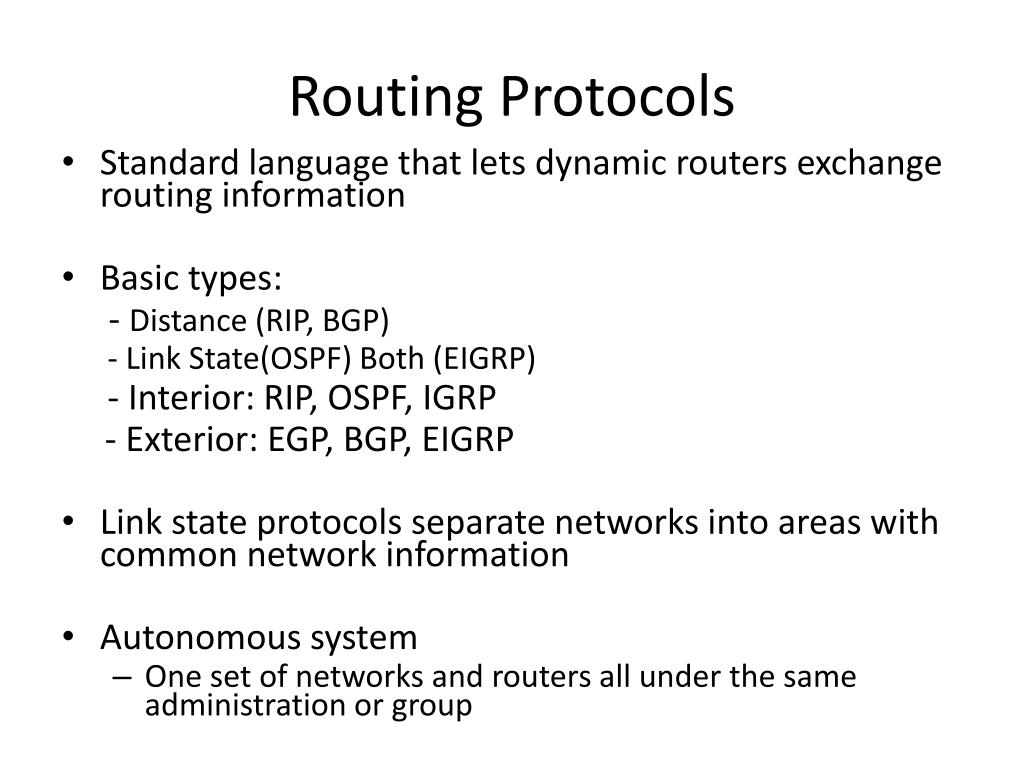 Routing Protocols

• Standard language that lets dynamic routers exchange routing information

• Basic types:
- Distance (RIP, BGP)
- Link State(OSPF) Both (EIGRP)
- Interior: RIP, OSPF, IGRP
- Exterior: EGP, BGP, EIGRP

• Link state protocols separate networks into areas with common network information

• Autonomous system
– One set of networks and routers all under the same administration or group